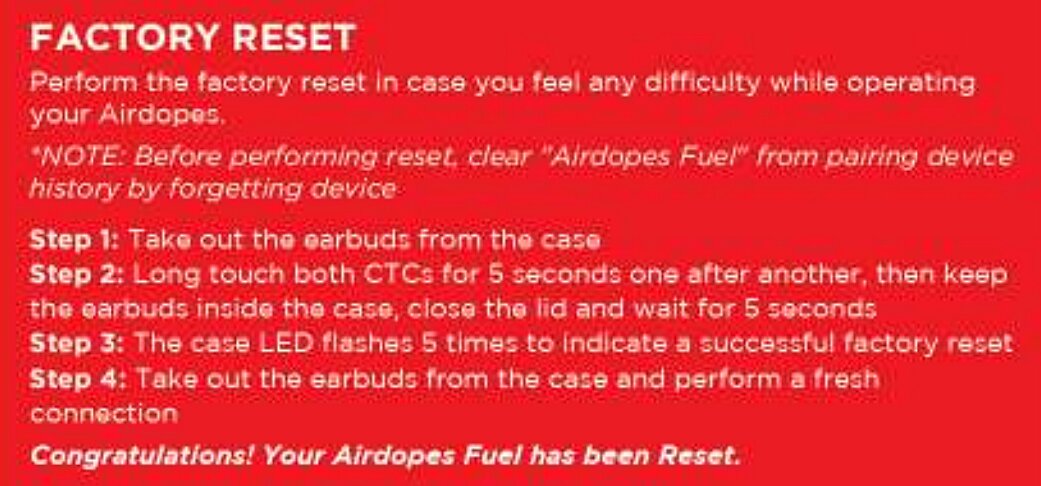 FACTORY RESET

Perform the factory reset in case you feel any difficulty while operating your Airdopes.

*NOTE: Before performing reset, clear "Airdopes Fuel" from pairing device history by forgetting device

Step 1: Take out the earbuds from the case
Step 2: Long touch both CTCs for 5 seconds one after another, then keep the earbuds inside the case, close the lid and wait for 5 seconds
Step 3: The case LED flashes 5 times to indicate a successful factory reset
Step 4: Take out the earbuds from the case and perform a fresh connection

Congratulations! Your Airdopes Fuel has been Reset.